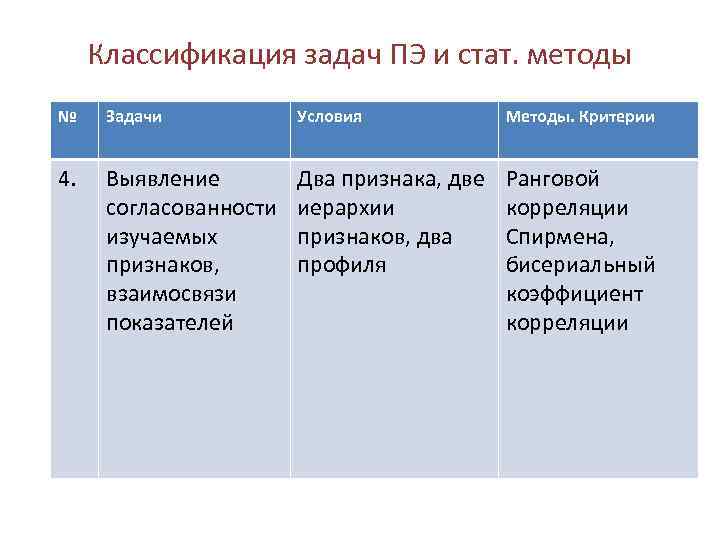 Классификация задач ПЭ и стат. методы

| № | Задачи | Условия | Методы. Критерии |
|---|---|---|---|
| 4. | Выявление согласованности изучаемых признаков, взаимосвязи показателей | Два признака, две иерархии признаков, два профиля | Ранговой корреляции Спирмена, бисериальный коэффициент корреляции |